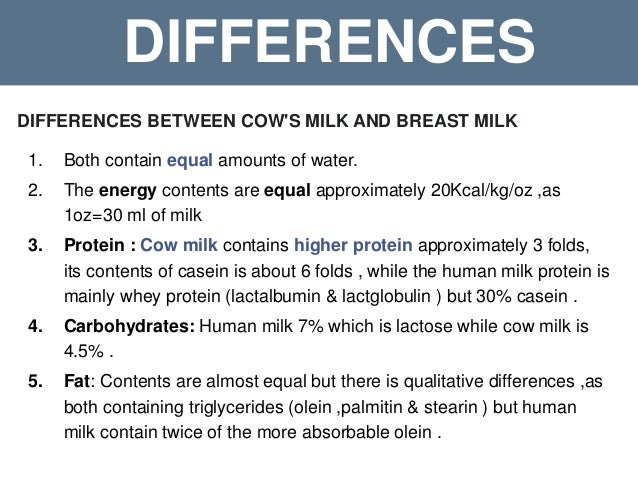 DIFFERENCES

DIFFERENCES BETWEEN COW'S MILK AND BREAST MILK

1. Both contain equal amounts of water.
2. The energy contents are equal approximately 20Kcal/kg/oz ,as 1oz=30 ml of milk
3. Protein : Cow milk contains higher protein approximately 3 folds, its contents of casein is about 6 folds , while the human milk protein is mainly whey protein (lactalbumin & lactglobulin ) but 30% casein .
4. Carbohydrates: Human milk 7% which is lactose while cow milk is 4.5% .
5. Fat: Contents are almost equal but there is qualitative differences ,as both containing triglycerides (olein ,palmitin & stearin ) but human milk contain twice of the more absorbable olein .